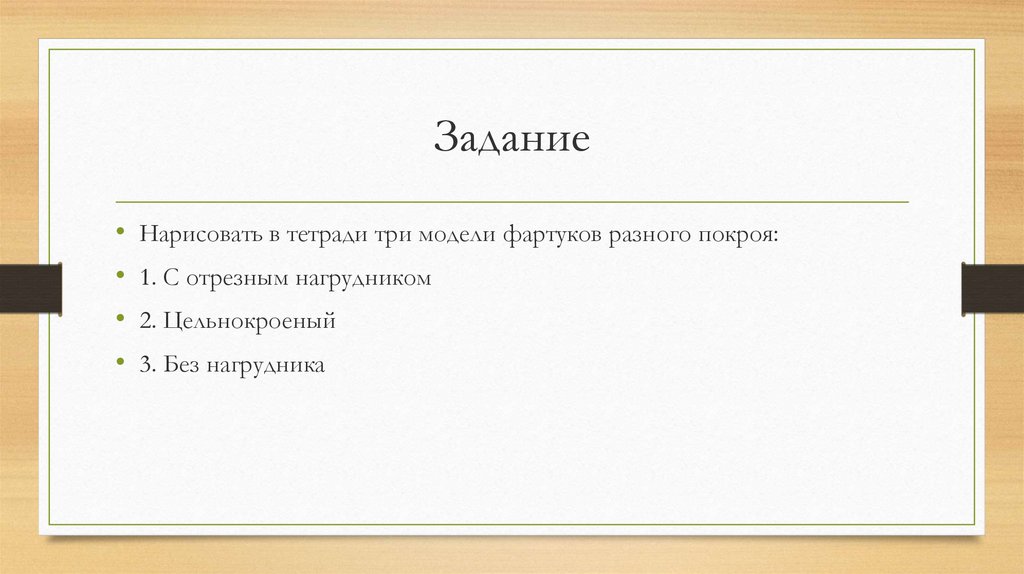 Задание

• Нарисовать в тетради три модели фартуков разного покроя:

• 1. С отрезным нагрудником

• 2. Цельнокроеный

• 3. Без нагрудника